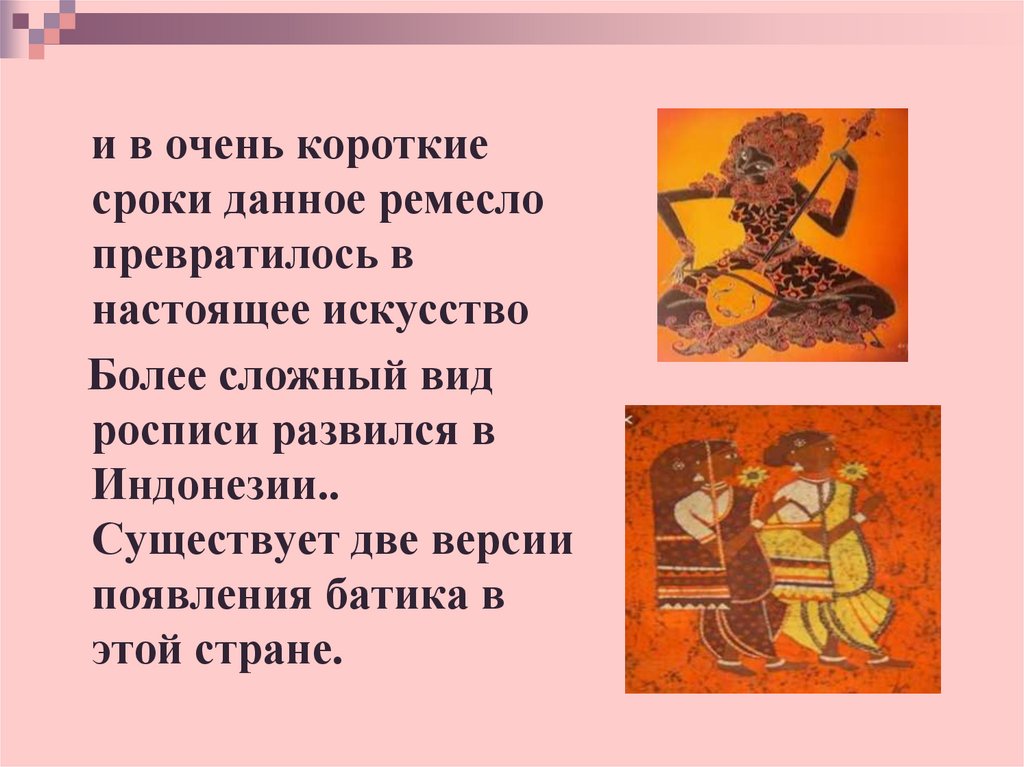 и в очень короткие сроки данное ремесло превратилось в настоящее искусство

Более сложный вид росписи развился в Индонезии.. Существует две версии появления батика в этой стране.